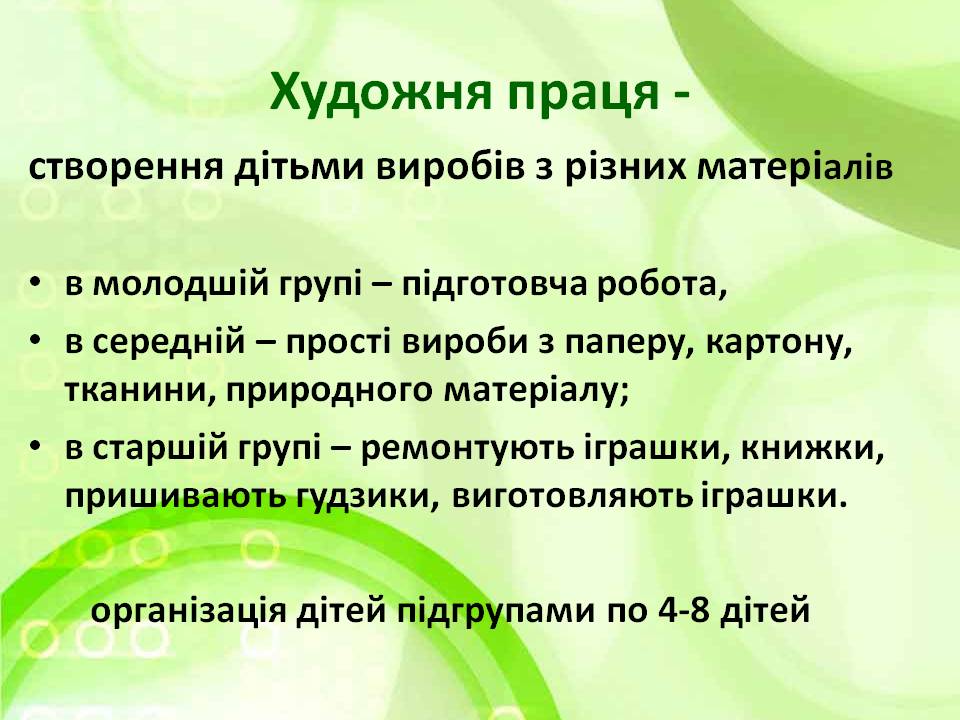 Художня праця -

створення дітьми виробів з різних матеріалів

• в молодшій групі – підготовча робота,
• в середній – прості вироби з паперу, картону, тканини, природного матеріалу;
• в старшій групі – ремонтують іграшки, книжки, пришивають гудзики, виготовляють іграшки.

організація дітей підгрупами по 4-8 дітей